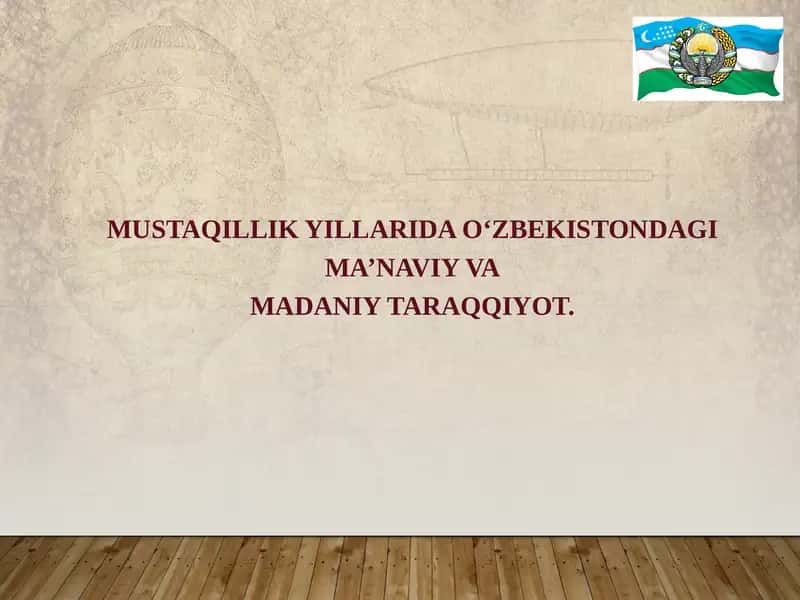 MUSTAQILLIK YILLARIDA O‘ZBEKISTONDAGI MA’NAVIY VA MADANIY TARAQQIYOT.